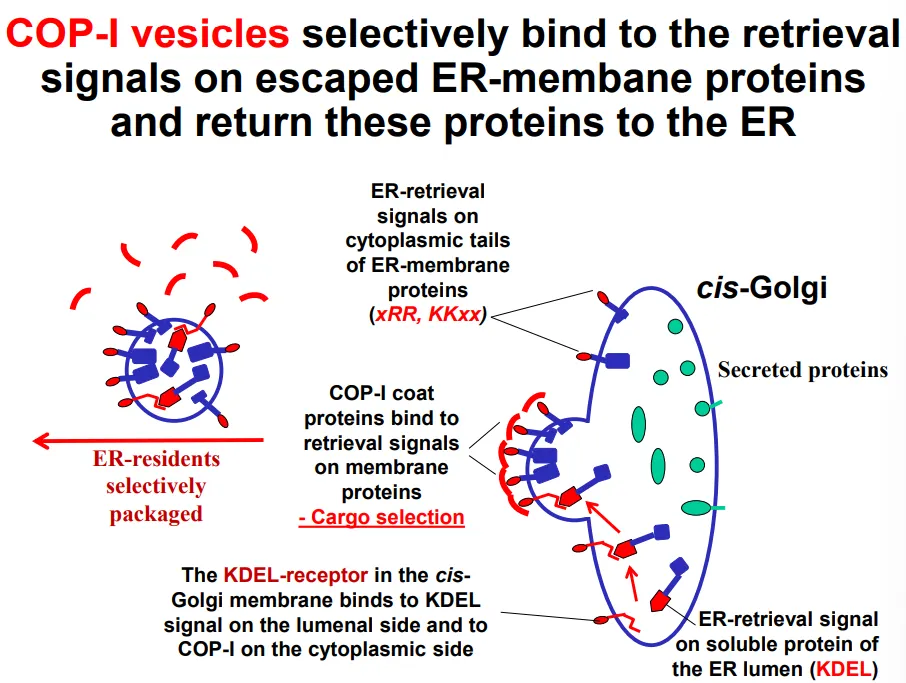 COP-I vesicles selectively bind to the retrieval signals on escaped ER-membane proteins and return these proteins to the ER

ER-retrieval signals on cytoplasmic tails of ER-membrane proteins (xRR, KKxx)

cis-Golgi

Secreted proteins

COP-I coat proteins bind to retrieval signals on membrane proteins
- Cargo selection

ER-residents selectively packaged

The KDEL-receptor in the cis-Golgi membrane binds to KDEL signal on the lumenal side and to COP-I on the cytoplasmic side

ER-retrieval signal on soluble protein of the ER lumen (KDEL)